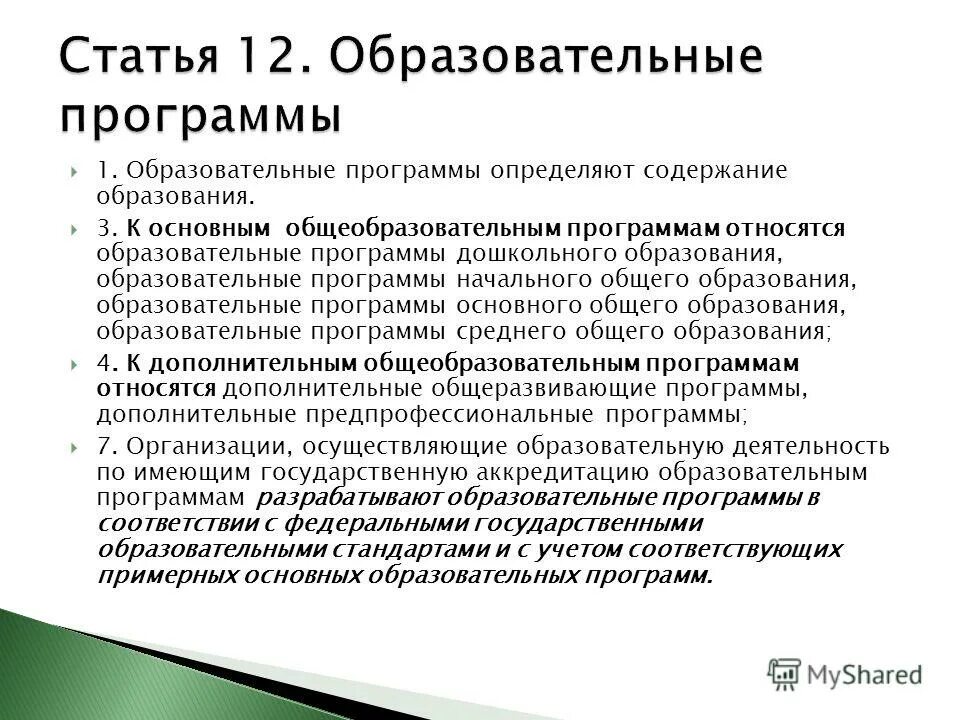 Статья 12. Образовательные программы

1. Образовательные программы определяют содержание образования.

3. К основным общеобразовательным программам относятся образовательные программы дошкольного образования, образовательные программы начального общего образования, образовательные программы основного общего образования, образовательные программы среднего общего образования;

4. К дополнительным общеобразовательным программам относятся дополнительные общеразвивающие программы, дополнительные предпрофессиональные программы;

7. Организации, осуществляющие образовательную деятельность по имеющим государственную аккредитацию образовательным программам разрабатывают образовательные программы в соответствии с федеральными государственными образовательными стандартами и с учетом соответствующих примерных основных образовательных программ.

MyShared